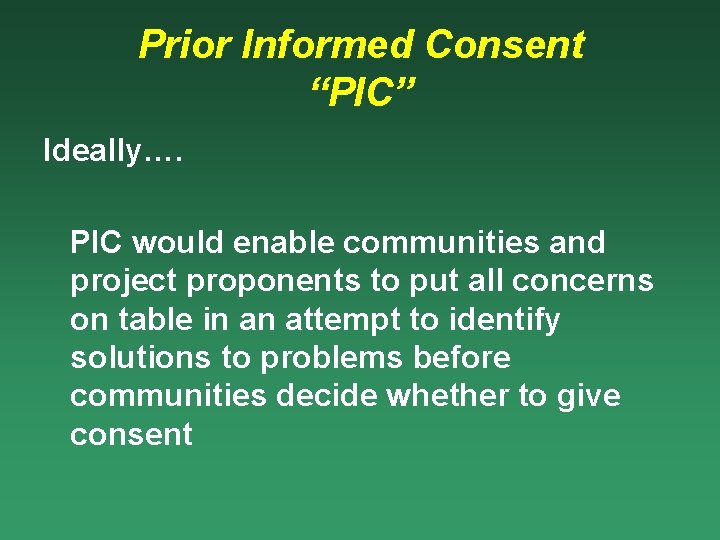 Prior Informed Consent
“PIC”

Ideally….

PIC would enable communities and project proponents to put all concerns on table in an attempt to identify solutions to problems before communities decide whether to give consent